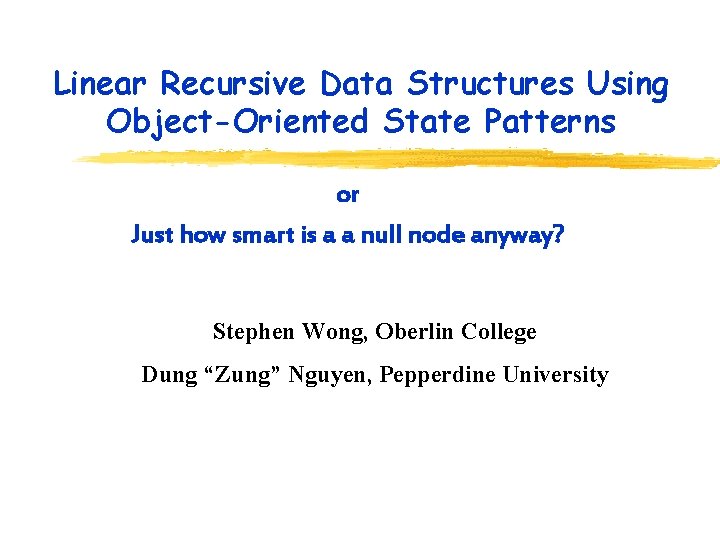 Linear Recursive Data Structures Using Object-Oriented State Patterns

or

Just how smart is a a null node anyway?

Stephen Wong, Oberlin College

Dung “Zung” Nguyen, Pepperdine University